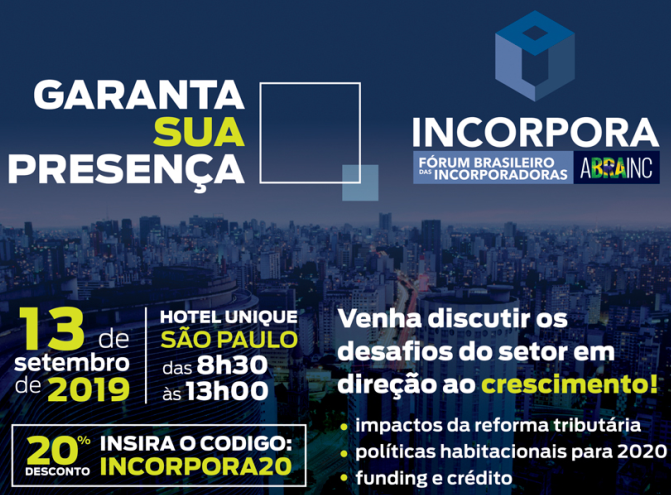 GARANTA SUA PRESENÇA

INCORPORA
FÓRUM BRASILEIRO DAS INCORPORADORAS
ABRAINC

13 de setembro de 2019

HOTEL UNIQUE
SÃO PAULO
das 8h30
às 13h00

Venha discutir os desafios do setor em direção ao crescimento!

• impactos da reforma tributária
• políticas habitacionais para 2020
• funding e crédito

20% DESCONTO
INSIRA O CODIGO:
INCORPORA20